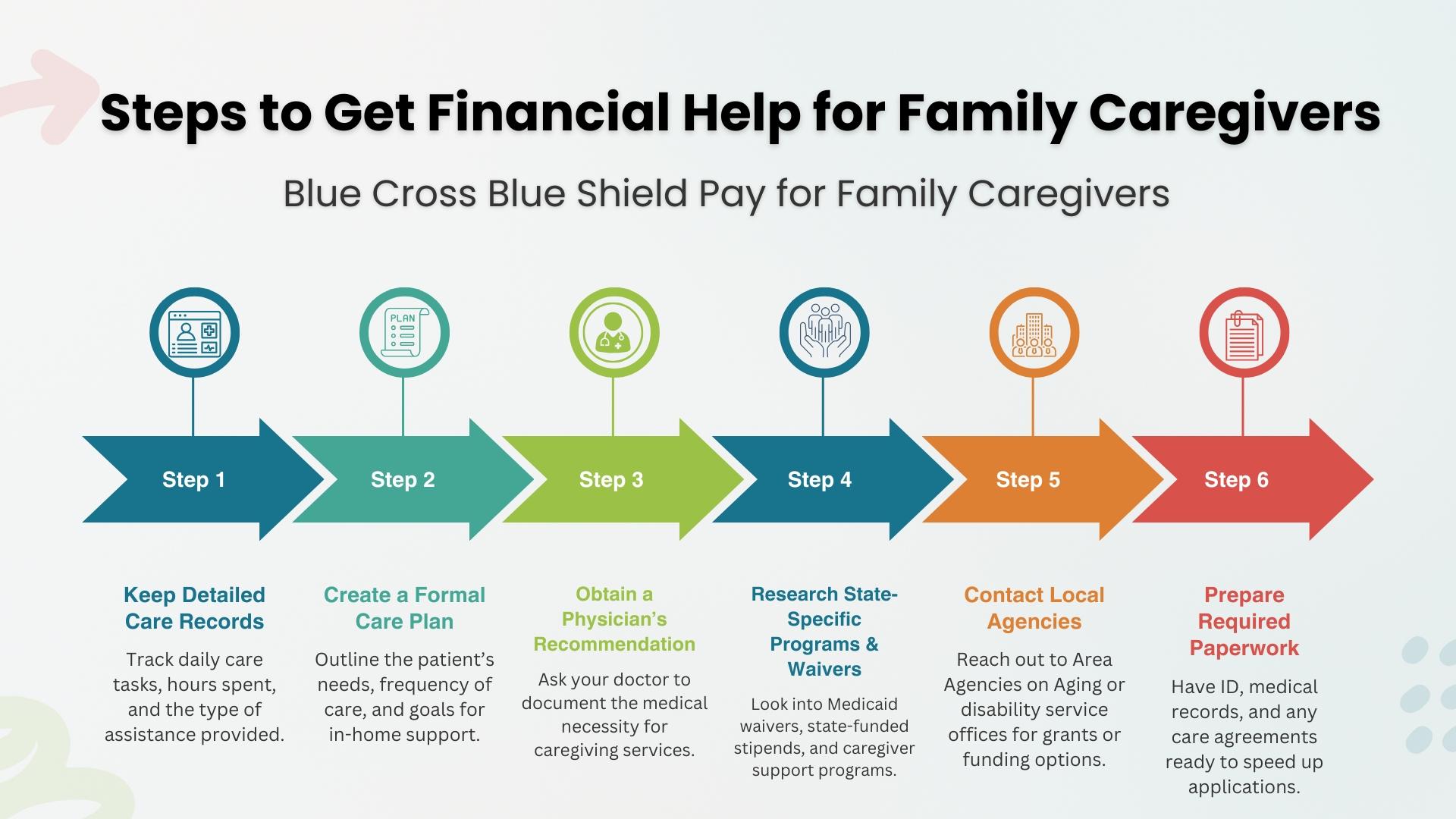 Steps to Get Financial Help for Family Caregivers

Blue Cross Blue Shield Pay for Family Caregivers

PLAN

Step 1

Step 2

Step 3

Step 4

Step 5

Step 6

Keep Detailed Care Records

Track daily care tasks, hours spent, and the type of assistance provided.

Create a Formal Care Plan

Outline the patient's needs, frequency of care, and goals for in-home support.

Obtain a Physician's Recommendation

Ask your doctor to document the medical necessity for caregiving services.

Research State-Specific Programs & Waivers

Look into Medicaid waivers, state-funded stipends, and caregiver support programs.

Contact Local Agencies

Reach out to Area Agencies on Aging or disability service offices for grants or funding options.

Prepare Required Paperwork

Have ID, medical records, and any care agreements ready to speed up applications.